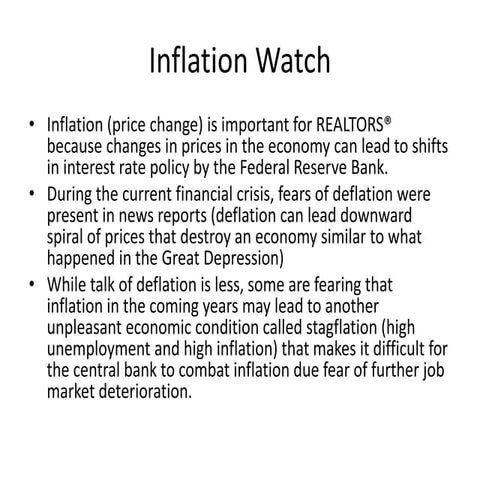 Inflation Watch

• Inflation (price change) is important for REALTORS® because changes in prices in the economy can lead to shifts in interest rate policy by the Federal Reserve Bank.
• During the current financial crisis, fears of deflation were present in news reports (deflation can lead downward spiral of prices that destroy an economy similar to what happened in the Great Depression)
• While talk of deflation is less, some are fearing that inflation in the coming years may lead to another unpleasant economic condition called stagflation (high unemployment and high inflation) that makes it difficult for the central bank to combat inflation due fear of further job market deterioration.